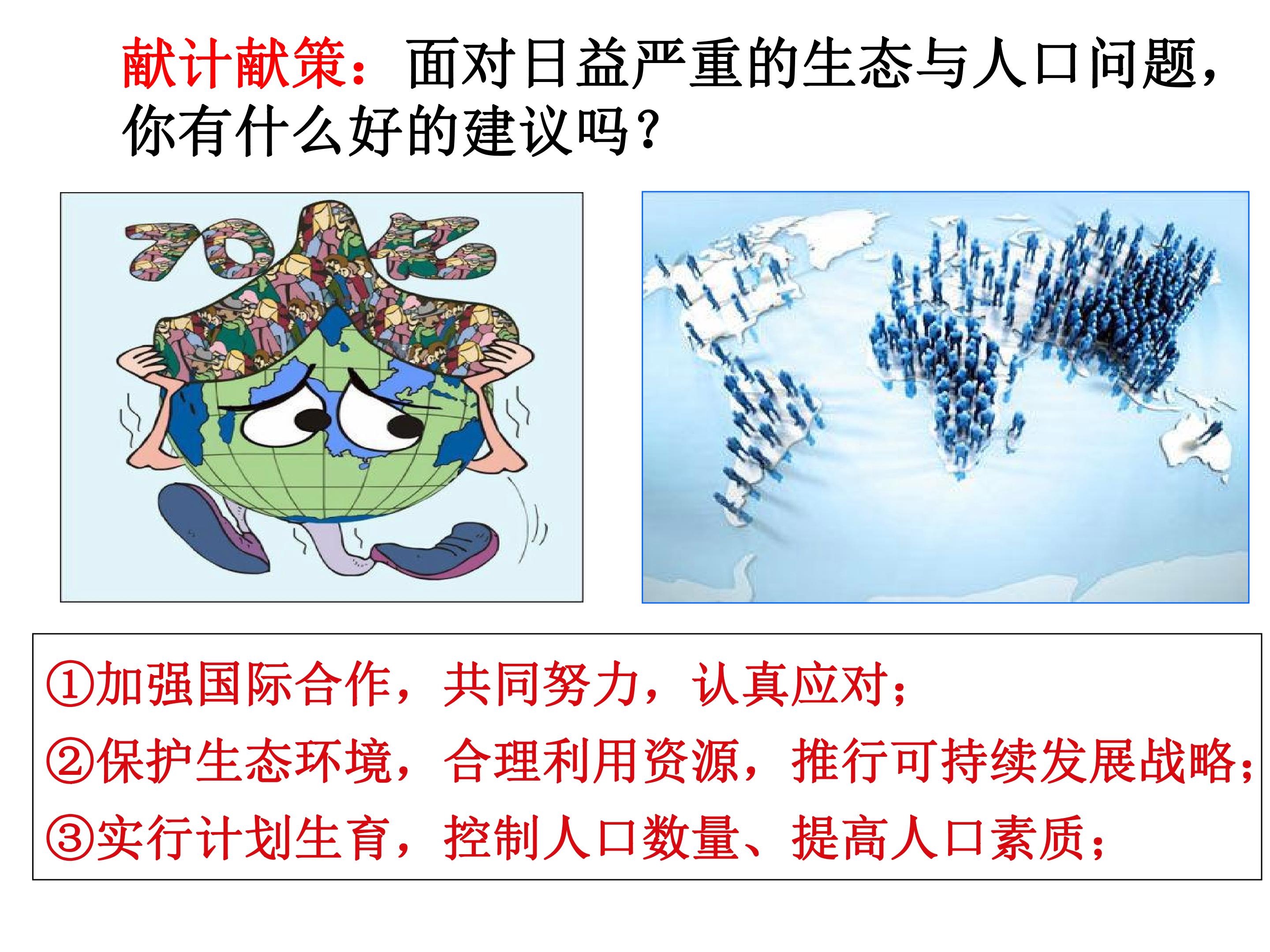 献计献策：面对日益严重的生态与人口问题，你有什么好的建议吗？

70亿

①加强国际合作，共同努力，认真应对；

②保护生态环境，合理利用资源，推行可持续发展战略；

③实行计划生育，控制人口数量、提高人口素质；